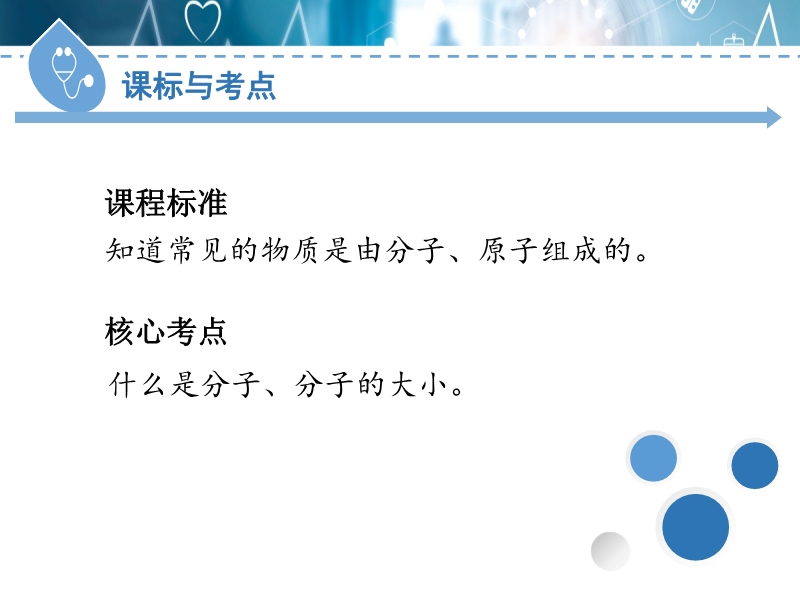 课标与考点

课程标准

知道常见的物质是由分子、原子组成的。

核心考点

什么是分子、分子的大小。